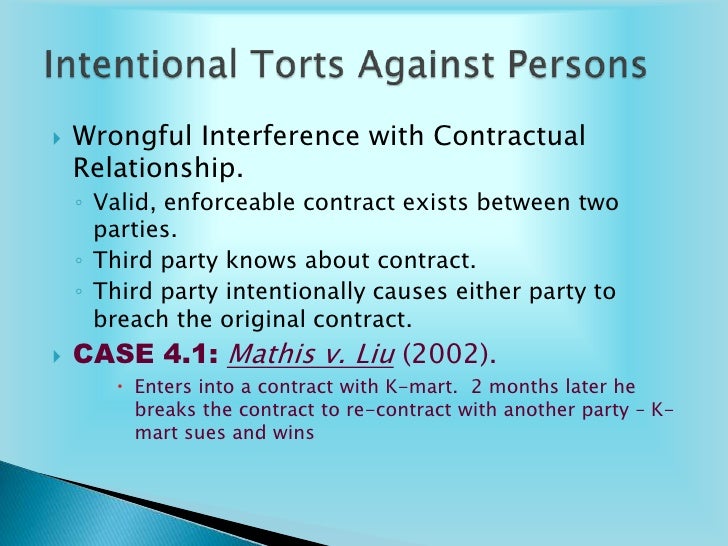 Intentional Torts Against Persons

Wrongful Interference with Contractual Relationship.

Valid, enforceable contract exists between two parties.

Third party knows about contract.

Third party intentionally causes either party to breach the original contract.

CASE 4.1: Mathis v. Liu (2002).

Enters into a contract with K-mart. 2 months later he breaks the contract to re-contract with another party – K-mart sues and wins